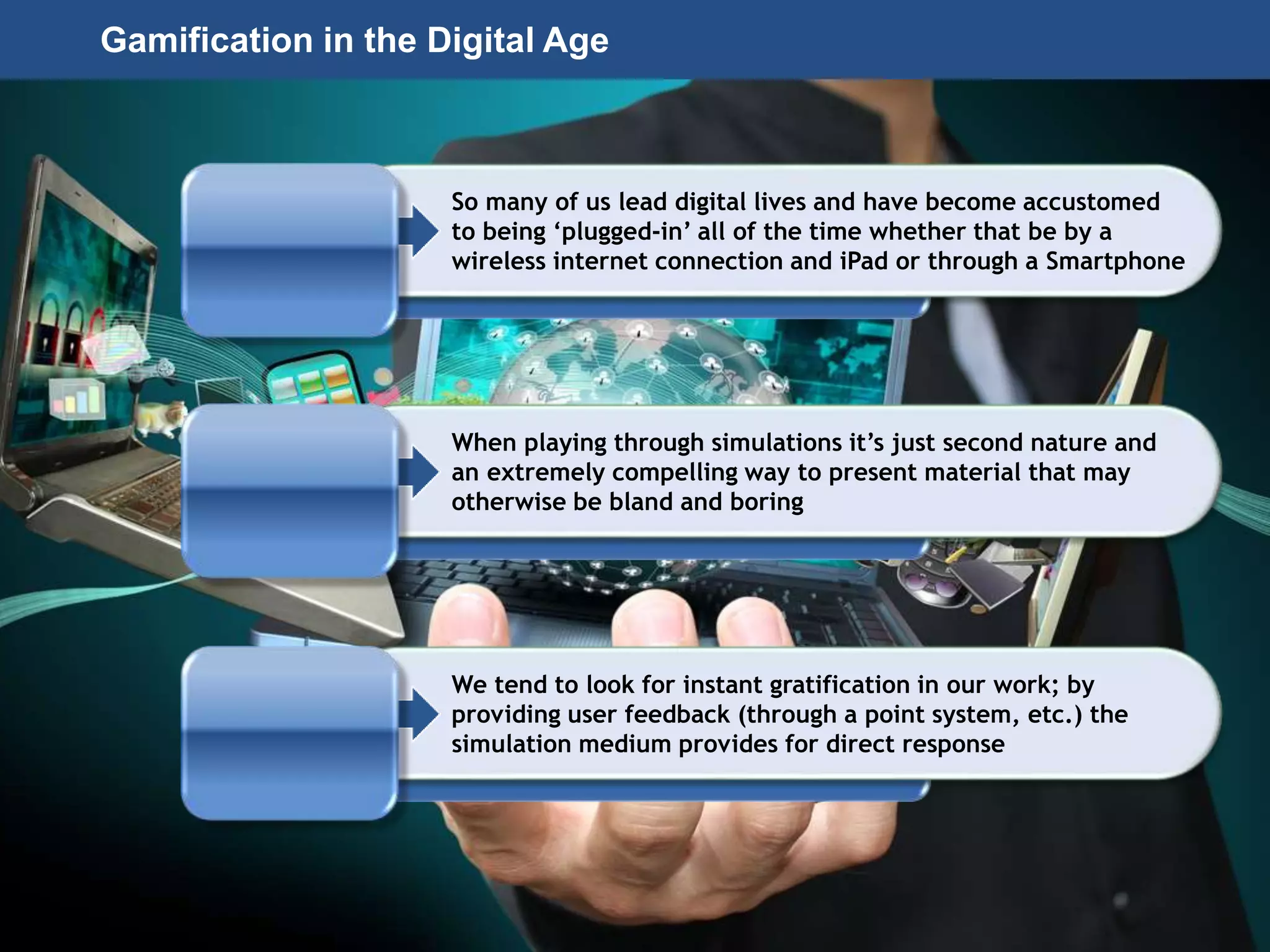 Gamification in the Digital Age

So many of us lead digital lives and have become accustomed to being ‘plugged-in’ all of the time whether that be by a wireless internet connection and iPad or through a Smartphone

When playing through simulations it’s just second nature and an extremely compelling way to present material that may otherwise be bland and boring

We tend to look for instant gratification in our work; by providing user feedback (through a point system, etc.) the simulation medium provides for direct response